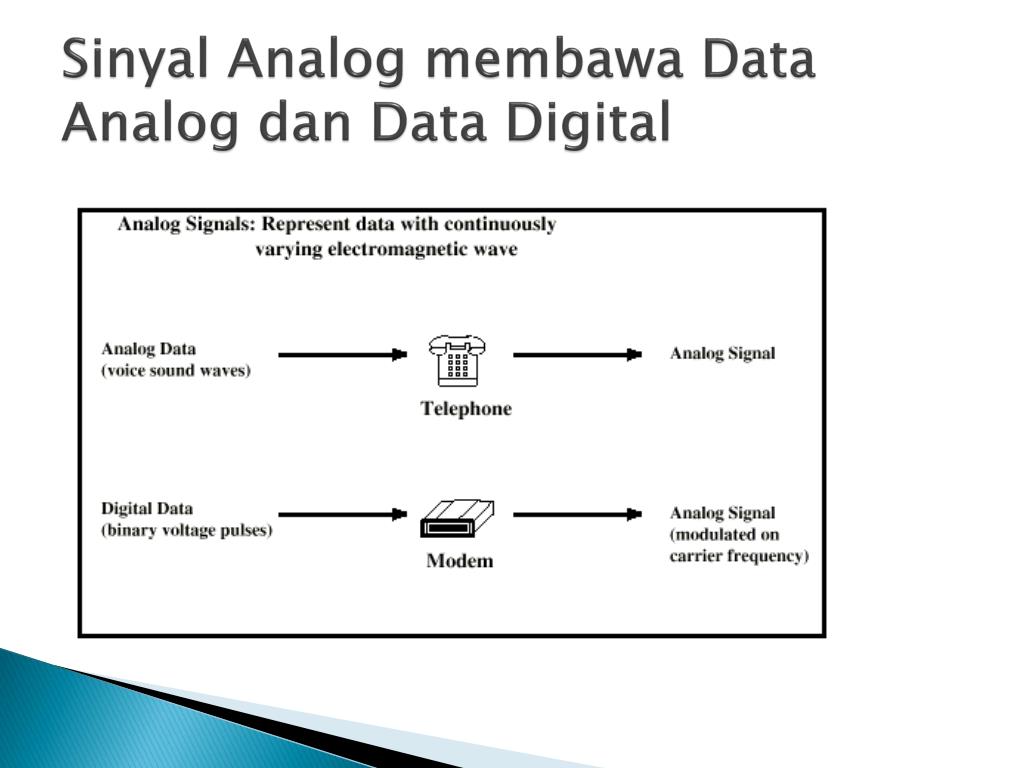 Sinyal Analog membawa Data Analog dan Data Digital

Analog Signals: Represent data with continuously varying electromagnetic wave

Analog Data
(voice sound waves)

Telephone

Analog Signal

Digital Data
(binary voltage pulses)

Modem

Analog Signal
(modulated on carrier frequency)